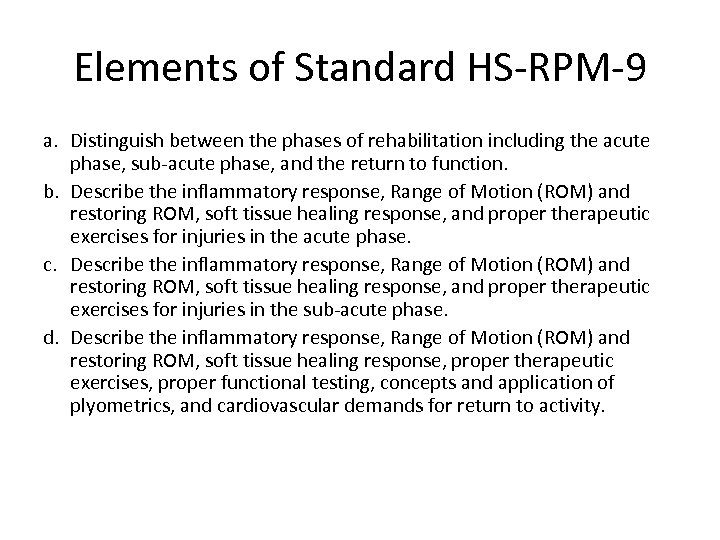 Elements of Standard HS-RPM-9

a. Distinguish between the phases of rehabilitation including the acute phase, sub-acute phase, and the return to function.

b. Describe the inflammatory response, Range of Motion (ROM) and restoring ROM, soft tissue healing response, and proper therapeutic exercises for injuries in the acute phase.

c. Describe the inflammatory response, Range of Motion (ROM) and restoring ROM, soft tissue healing response, and proper therapeutic exercises for injuries in the sub-acute phase.

d. Describe the inflammatory response, Range of Motion (ROM) and restoring ROM, soft tissue healing response, proper therapeutic exercises, proper functional testing, concepts and application of plyometrics, and cardiovascular demands for return to activity.